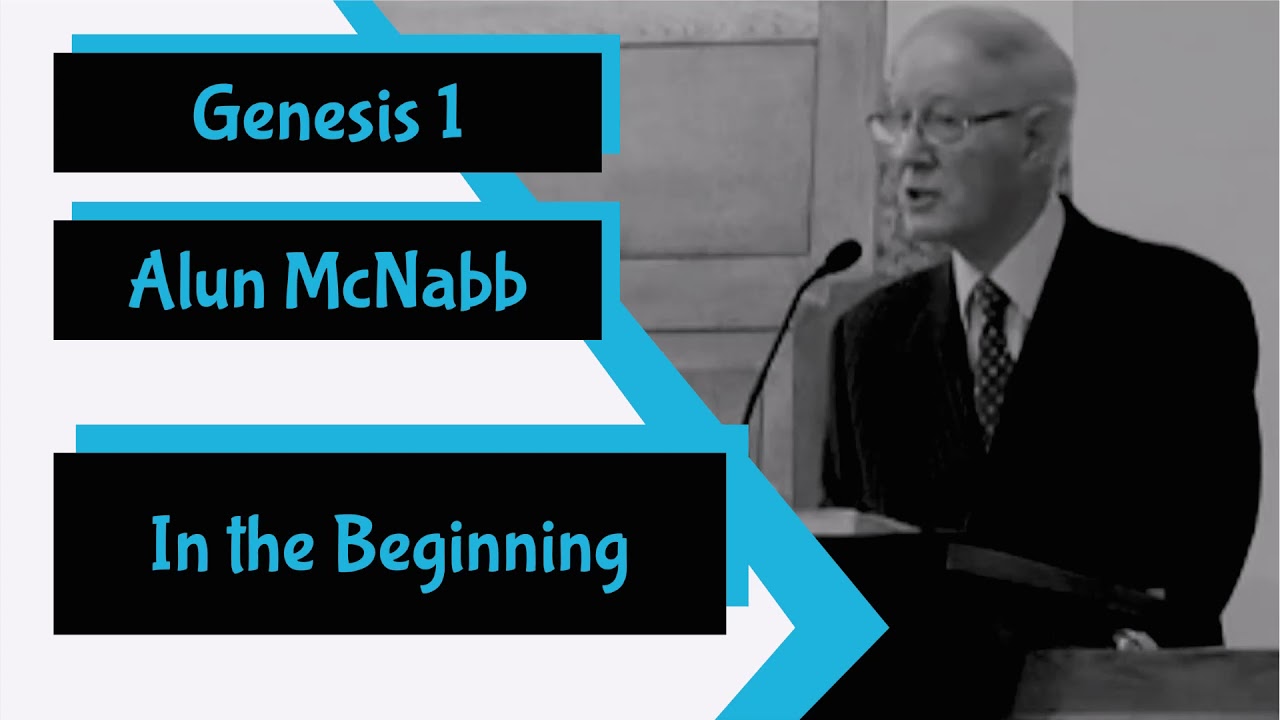 Genesis 1

Alun McNabb

In the Beginning